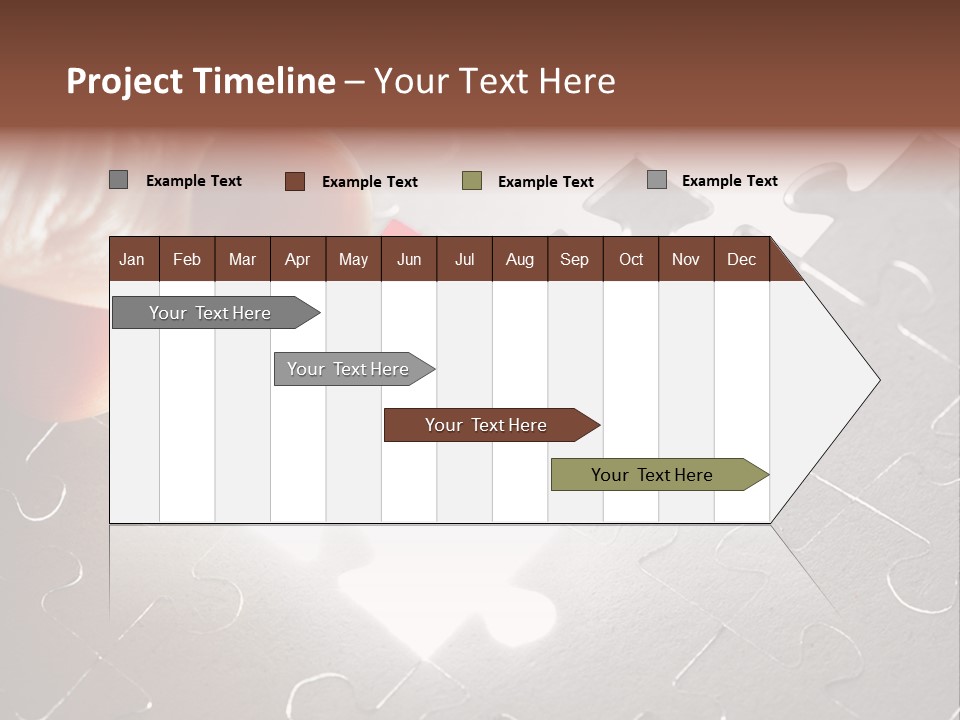 Project Timeline – Your Text Here

Example Text Example Text Example Text Example Text

| Jan | Feb | Mar | Apr | May | Jun | Jul | Aug | Sep | Oct | Nov | Dec |
|---|---|---|---|---|---|---|---|---|---|---|---|

Your Text Here

Your Text Here

Your Text Here

Your Text Here